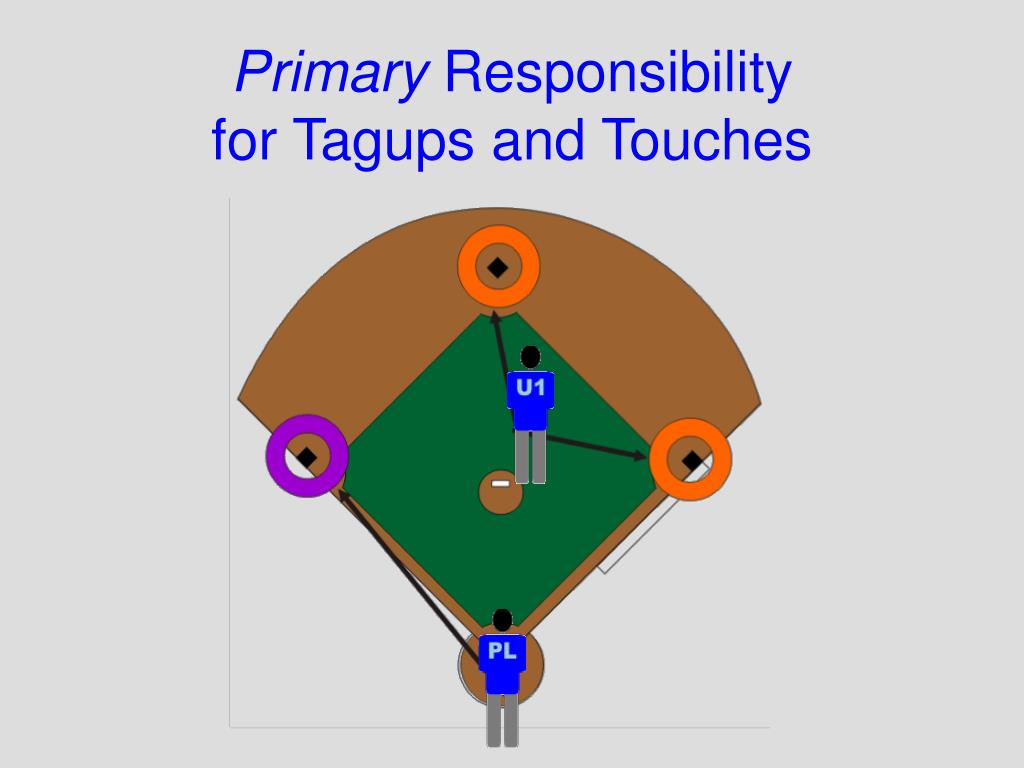 Primary Responsibility
for Tagups and Touches

U1

PL